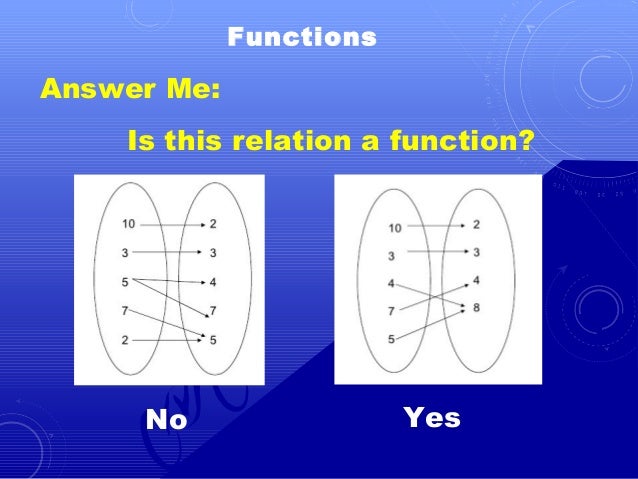 Functions

Answer Me:

Is this relation a function?

10
3
5
7
2

2
3
4
7
5

10
3
4
7
5

2
3
4
8

No

Yes